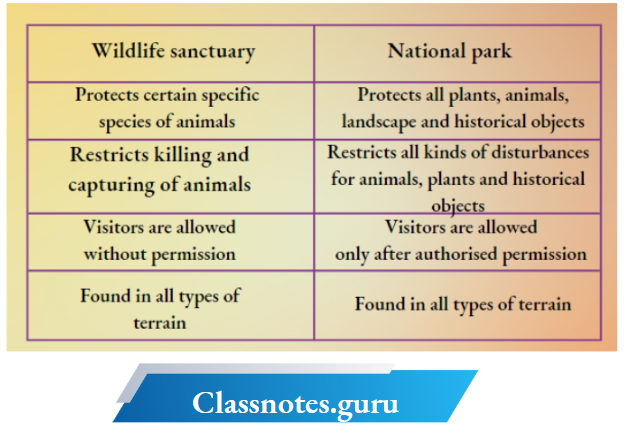 | Wildlife sanctuary | National park |
|---|---|
| Protects certain specific species of animals | Protects all plants, animals, landscape and historical objects |
| Restricts killing and capturing of animals | Restricts all kinds of disturbances for animals, plants and historical objects |
| Visitors are allowed without permission | Visitors are allowed only after authorised permission |
| Found in all types of terrain | Found in all types of terrain |

Classnotes.guru